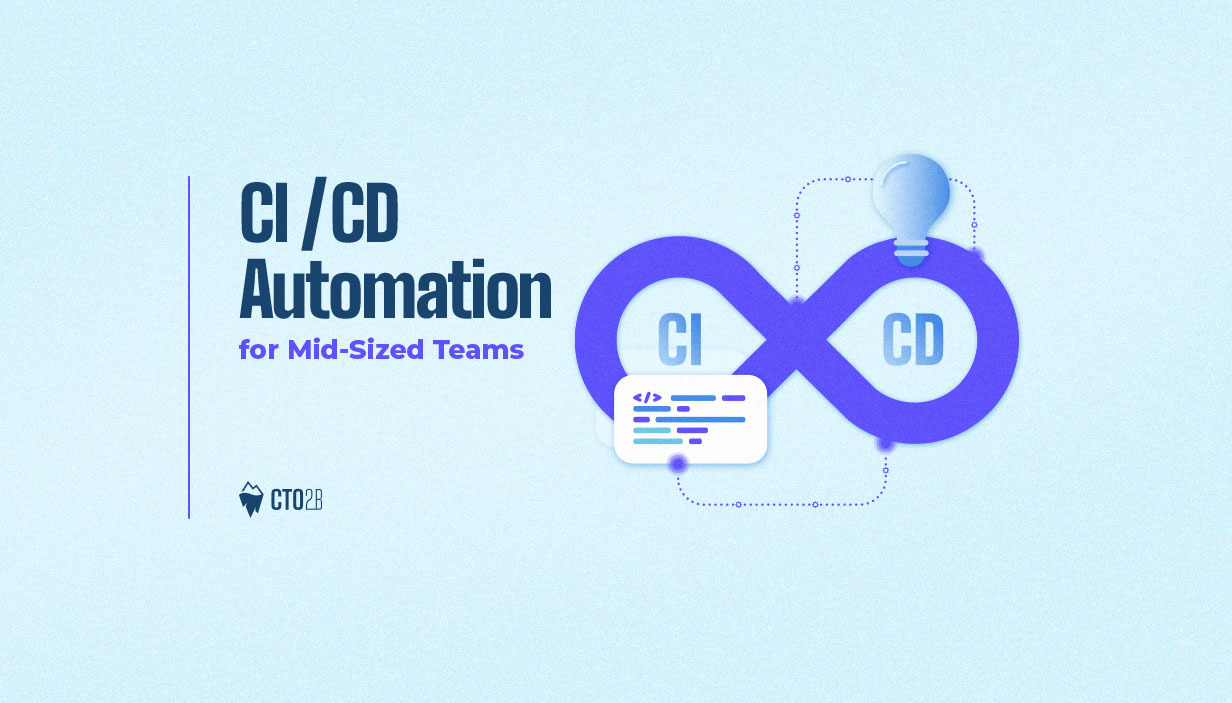 CI / CD
Automation
for Mid-Sized Teams

CTO2B

CI
CD

</>